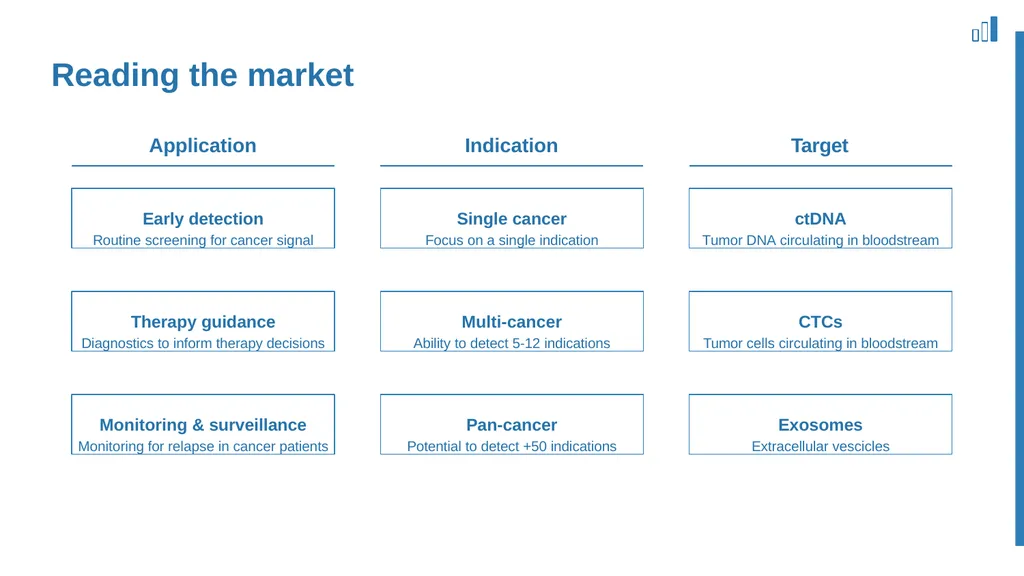 Reading the market

Application

Early detection
Routine screening for cancer signal

Therapy guidance
Diagnostics to inform therapy decisions

Monitoring & surveillance
Monitoring for relapse in cancer patients

Indication

Single cancer
Focus on a single indication

Multi-cancer
Ability to detect 5-12 indications

Pan-cancer
Potential to detect +50 indications

Target

ctDNA
Tumor DNA circulating in bloodstream

CTCs
Tumor cells circulating in bloodstream

Exosomes
Extracellular vescicles